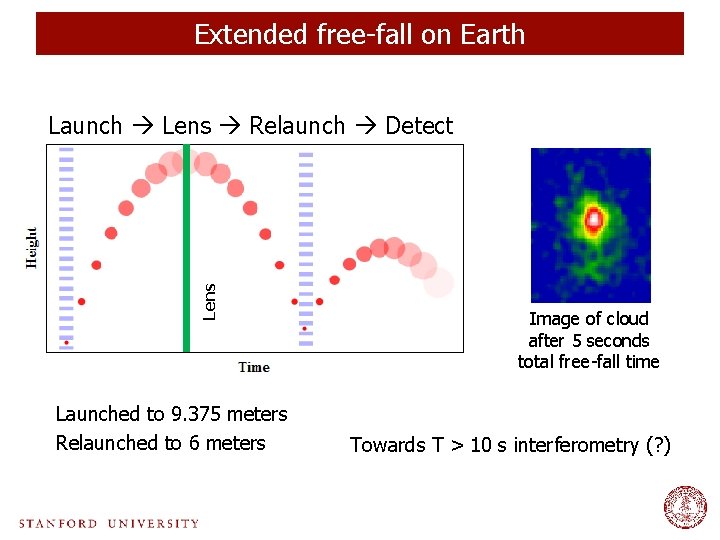 Extended free-fall on Earth

Launch → Lens → Relaunch → Detect

Height

Lens

Time

Image of cloud after 5 seconds total free-fall time

Launched to 9.375 meters

Relaunched to 6 meters

Towards T > 10 s interferometry (?)

STANFORD UNIVERSITY